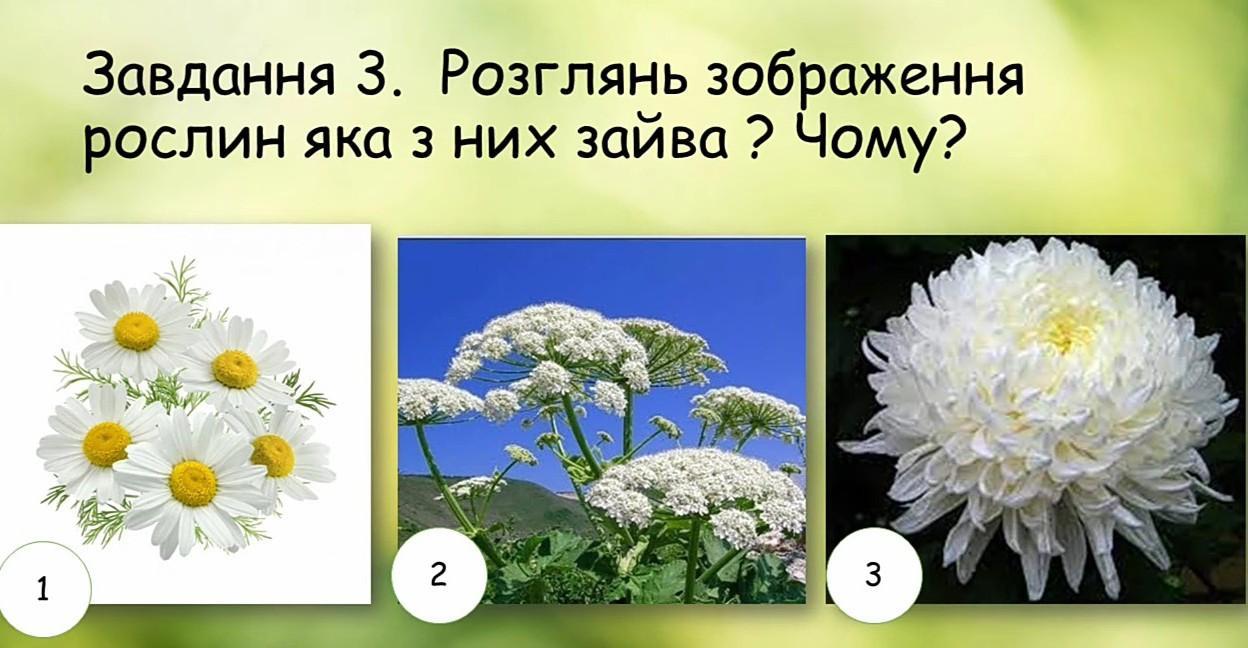 Завдання 3. Розглянь зображення рослин яка з них зайва ? Чому?

1

2

3